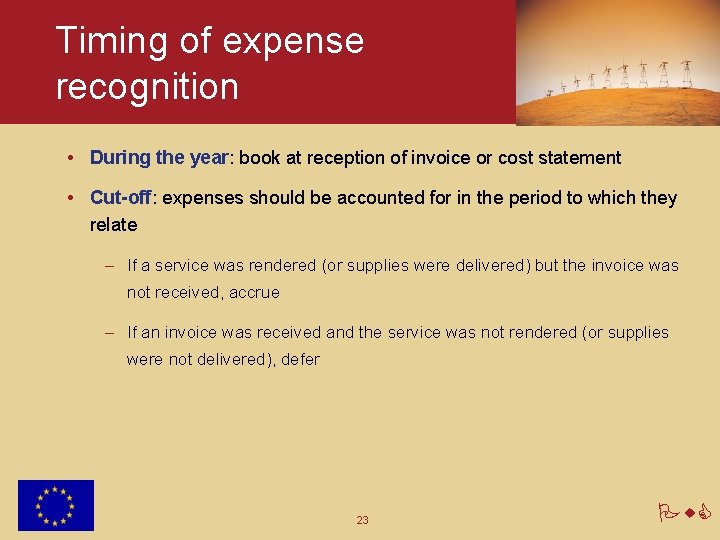 Timing of expense recognition

• During the year: book at reception of invoice or cost statement

• Cut-off: expenses should be accounted for in the period to which they relate

– If a service was rendered (or supplies were delivered) but the invoice was not received, accrue

– If an invoice was received and the service was not rendered (or supplies were not delivered), defer

23